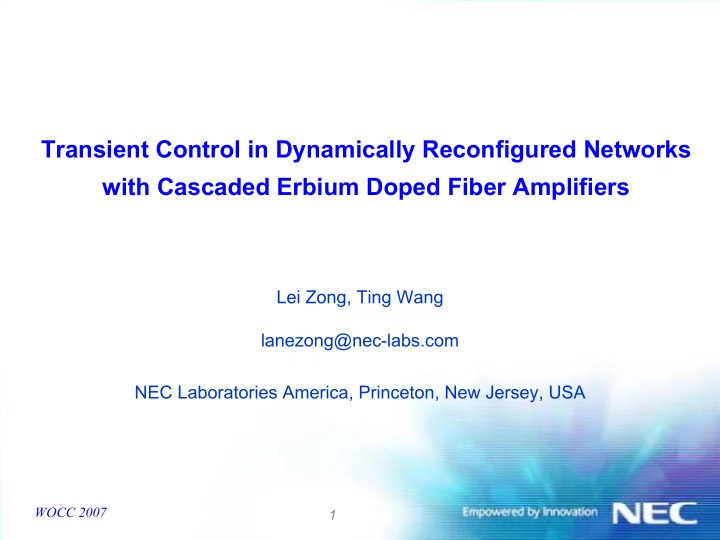 Transient Control in Dynamically Reconfigured Networks with Cascaded Erbium Doped Fiber Amplifiers

Lei Zong, Ting Wang

lanezong@nec-labs.com

NEC Laboratories America, Princeton, New Jersey, USA

WOCC 2007

1

Empowered by Innovation NEC